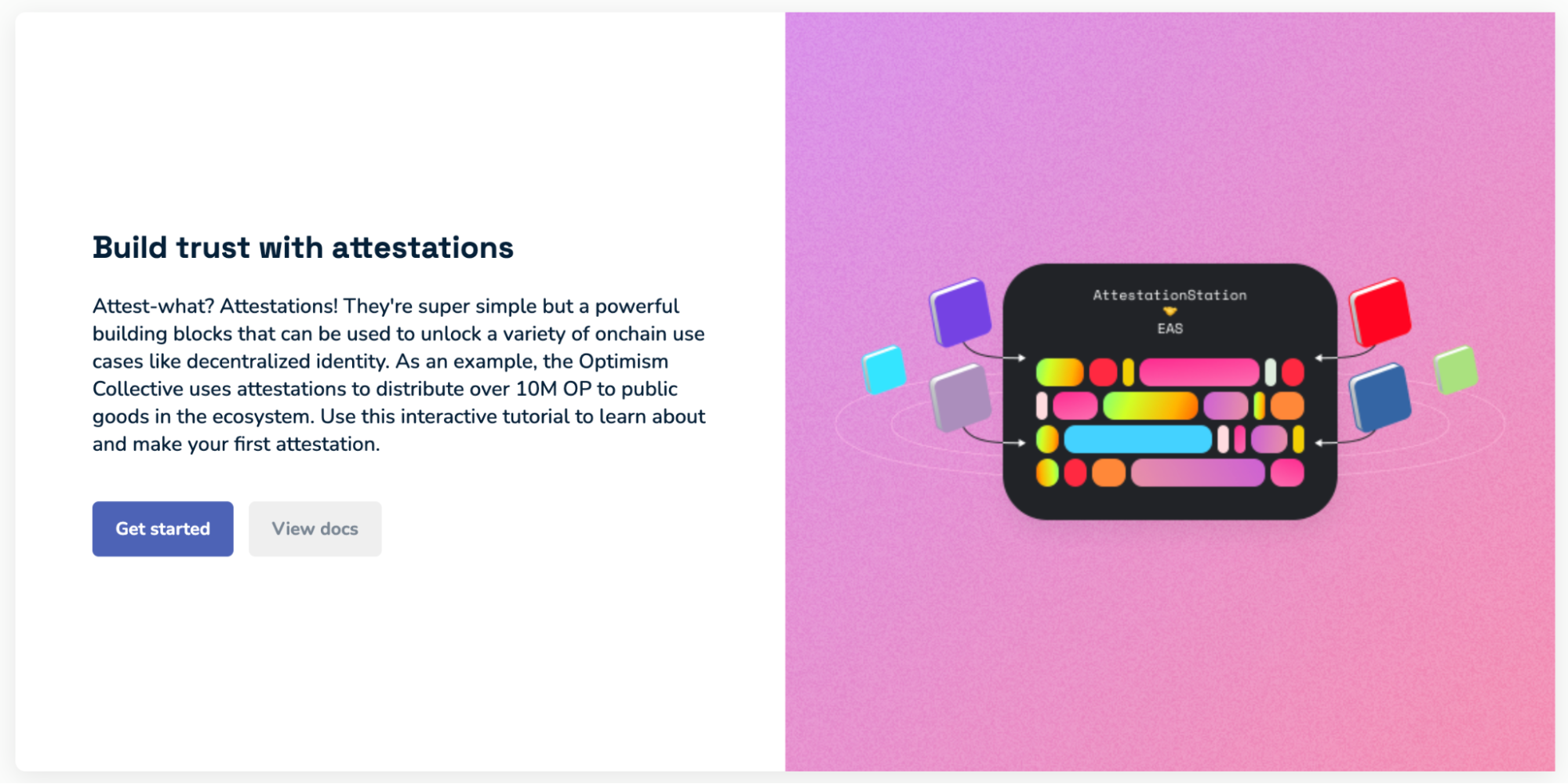 Build trust with attestations

Attest-what? Attestations! They're super simple but a powerful building blocks that can be used to unlock a variety of onchain use cases like decentralized identity. As an example, the Optimism Collective uses attestations to distribute over 10M OP to public goods in the ecosystem. Use this interactive tutorial to learn about and make your first attestation.

Get started

View docs

AttestationStation

EAS